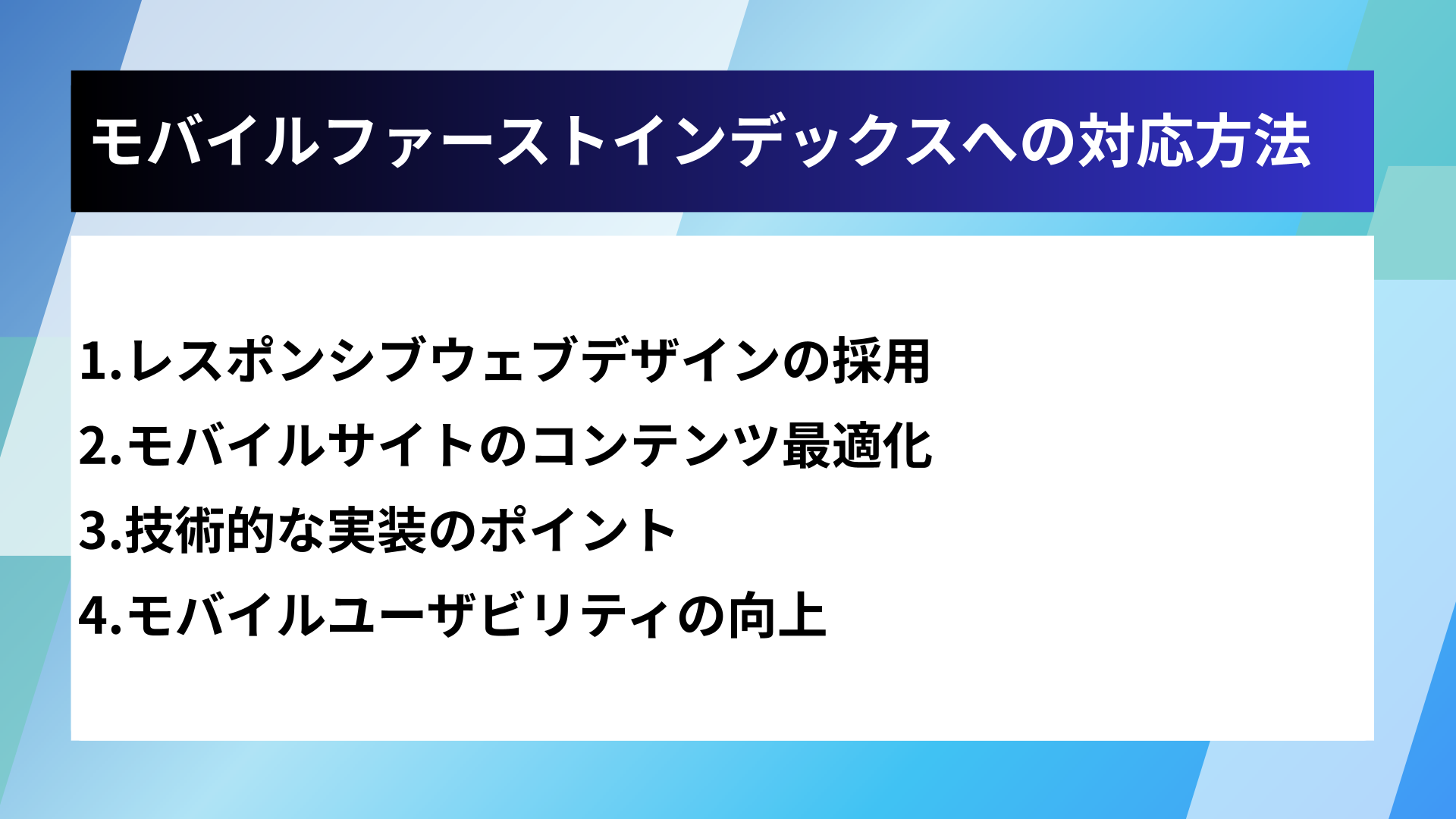 モバイルファーストインデックスへの対応方法

1.レスポンシブウェブデザインの採用
2.モバイルサイトのコンテンツ最適化
3.技術的な実装のポイント
4.モバイルユーザビリティの向上